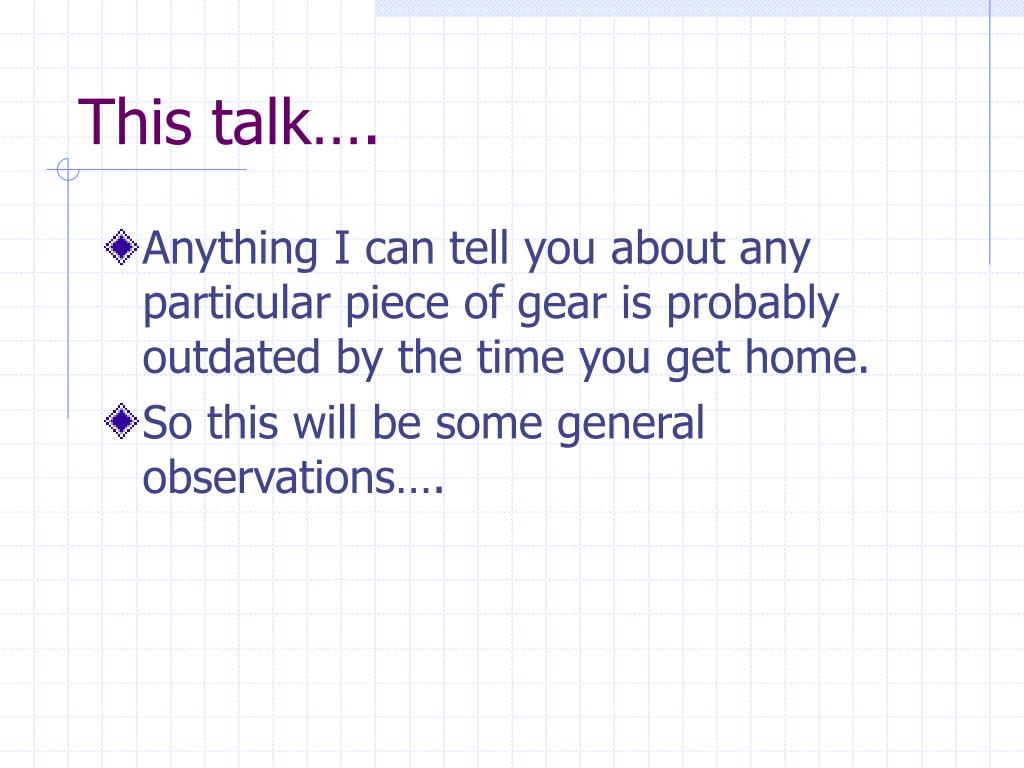 This talk….

Anything I can tell you about any particular piece of gear is probably outdated by the time you get home.

So this will be some general observations….